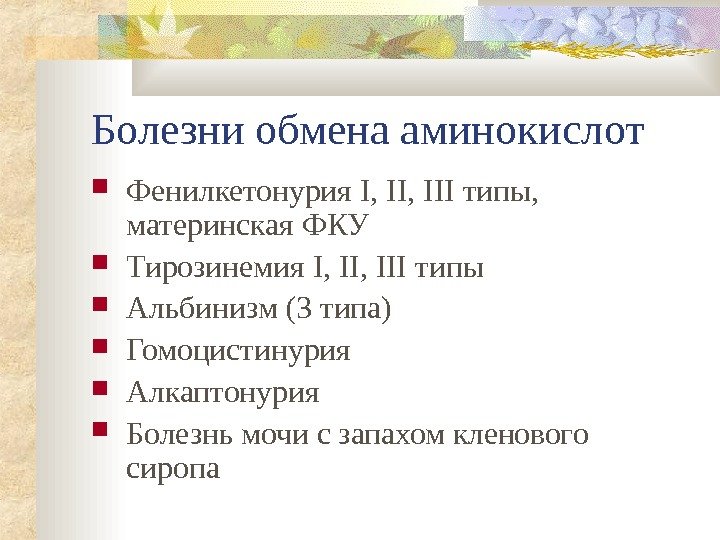 Болезни обмена аминокислот

- Фенилкетонурия I, II, III типы, материнская ФКУ
- Тирозинемия I, II, III типы
- Альбинизм (3 типа)
- Гомоцистинурия
- Алкаптонурия
- Болезнь мочи с запахом кленового сиропа